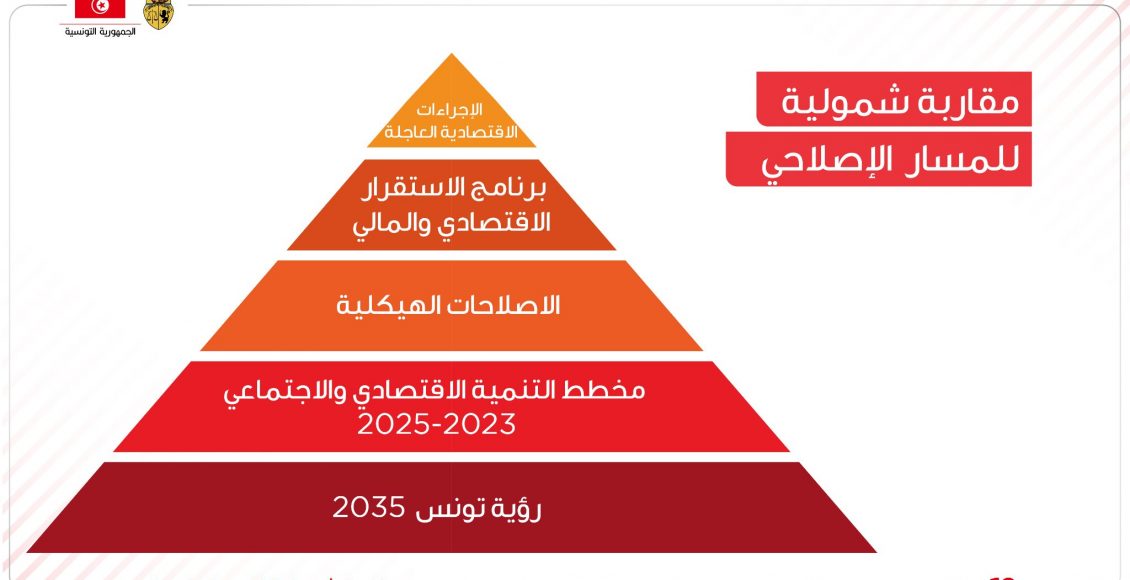 الجمهورية التونسية

مقاربة شمولية
للمسار الإصلاحي

الإجراءات
الاقتصادية العاجلة

برنامج الاستقرار
الاقتصادي والمالي

الاصلاحات الهيكلية

مخطط التنمية الاقتصادي والاجتماعي
2025-2023

رؤية تونس 2035